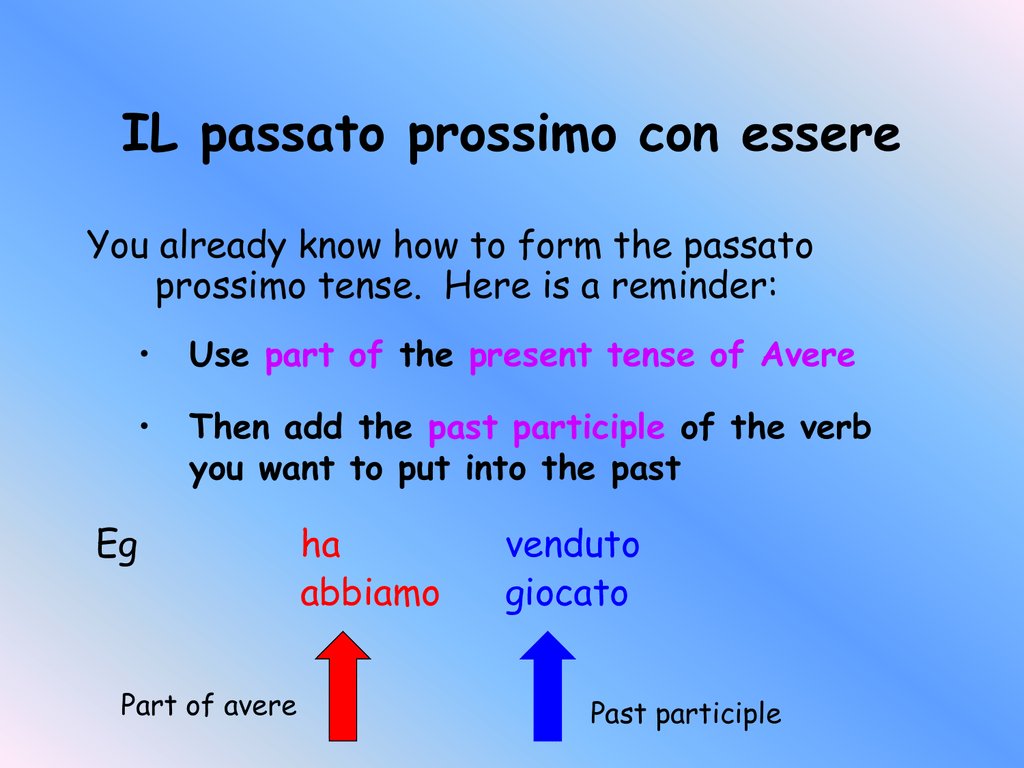 IL passato prossimo con essere

You already know how to form the passato prossimo tense. Here is a reminder:

• Use part of the present tense of Avere

• Then add the past participle of the verb you want to put into the past

Eg ha venduto
abbiamo giocato

Part of avere

Past participle